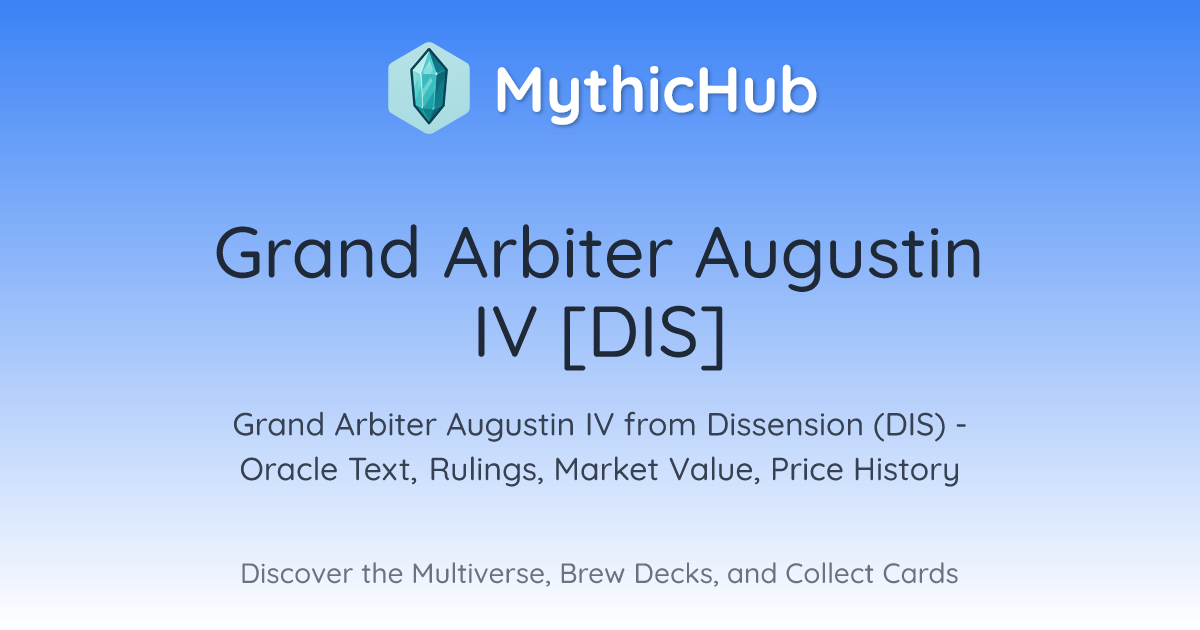 MythicHub

Grand Arbiter Augustin IV [DIS]

Grand Arbiter Augustin IV from Dissension (DIS) - Oracle Text, Rulings, Market Value, Price History

Discover the Multiverse, Brew Decks, and Collect Cards